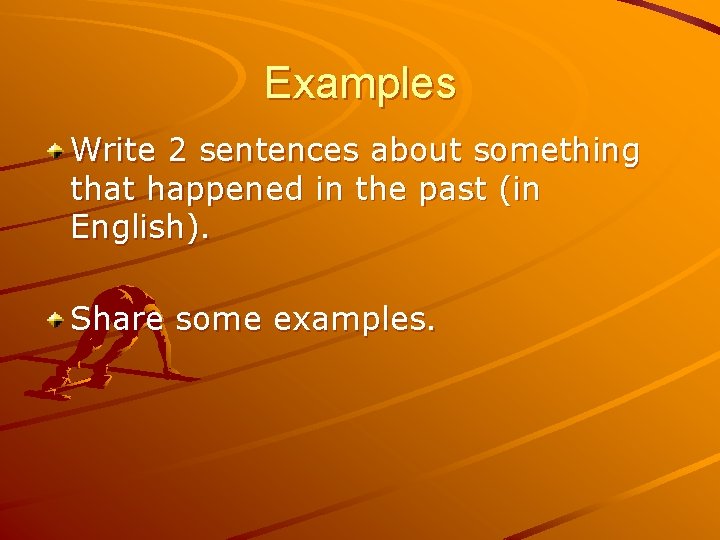 Examples

Write 2 sentences about something that happened in the past (in English).

Share some examples.